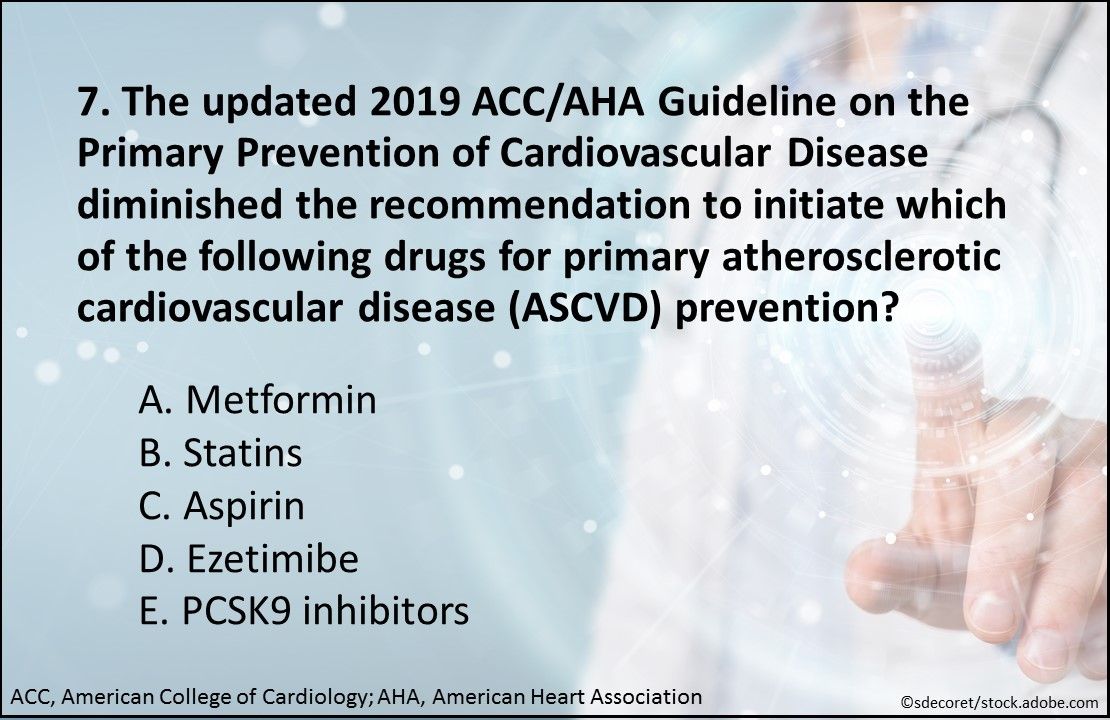 7. The updated 2019 ACC/AHA Guideline on the Primary Prevention of Cardiovascular Disease diminished the recommendation to initiate which of the following drugs for primary atherosclerotic cardiovascular disease (ASCVD) prevention?

A. Metformin
B. Statins
C. Aspirin
D. Ezetimibe
E. PCSK9 inhibitors

ACC, American College of Cardiology; AHA, American Heart Association

©sdecoret/stock.adobe.com